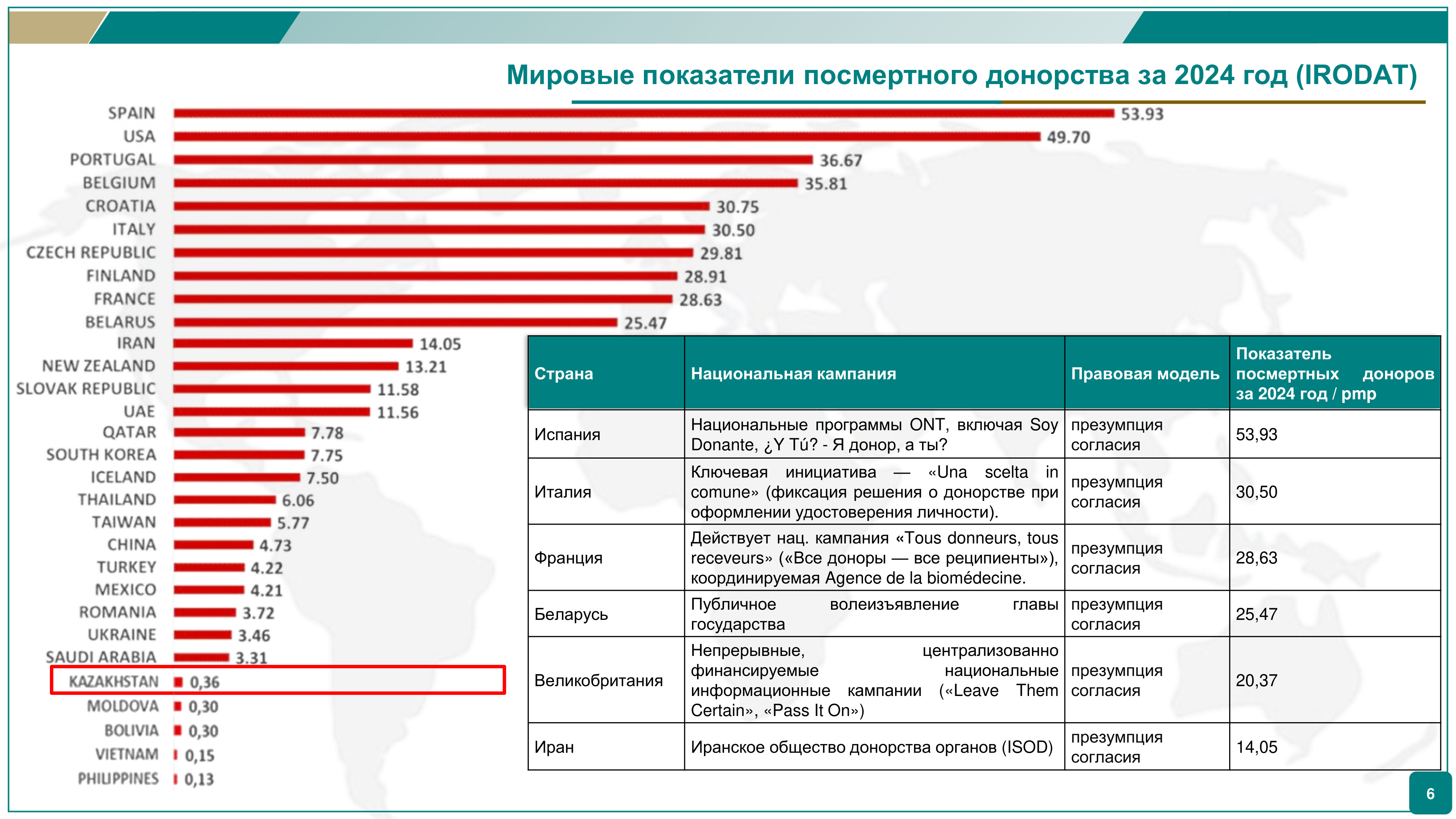 Мировые показатели посмертного донорства за 2024 год (IRODAT)

SPAIN 53.93
USA 49.70
PORTUGAL 36.67
BELGIUM 35.81
CROATIA 30.75
ITALY 30.50
CZECH REPUBLIC 29.81
FINLAND 28.91
FRANCE 28.63
BELARUS 25.47
IRAN 14.05
NEW ZEALAND 13.21
SLOVAK REPUBLIC 11.58
UAE 11.56
QATAR 7.78
SOUTH KOREA 7.75
ICELAND 7.50
THAILAND 6.06
TAIWAN 5.77
CHINA 4.73
TURKEY 4.22
MEXICO 4.21
ROMANIA 3.72
UKRAINE 3.46
SAUDI ARABIA 3.31
KAZAKHSTAN 0,36
MOLDOVA 0,30
BOLIVIA 0,30
VIETNAM 0,15
PHILIPPINES 0,13

| Страна | Национальная кампания | Правовая модель | Показатель посмертных доноров за 2024 год / pmp |
|---|---|---|---|
| Испания | Национальные программы ONT, включая Soy Donante, ¿Y Tú? - Я донор, а ты? | презумпция согласия | 53,93 |
| Италия | Ключевая инициатива — «Una scelta in comune» (фиксация решения о донорстве при оформлении удостоверения личности). | презумпция согласия | 30,50 |
| Франция | Действует нац. кампания «Tous donneurs, tous receveurs» («Все доноры — все реципиенты»), координируемая Agence de la biomédecine. | презумпция согласия | 28,63 |
| Беларусь | Публичное волеизъявление главы государства | презумпция согласия | 25,47 |
| Великобритания | Непрерывные, централизованно финансируемые национальные информационные кампании («Leave Them Certain», «Pass It On») | презумпция согласия | 20,37 |
| Иран | Иранское общество донорства органов (ISOD) | презумпция согласия | 14,05 |

6